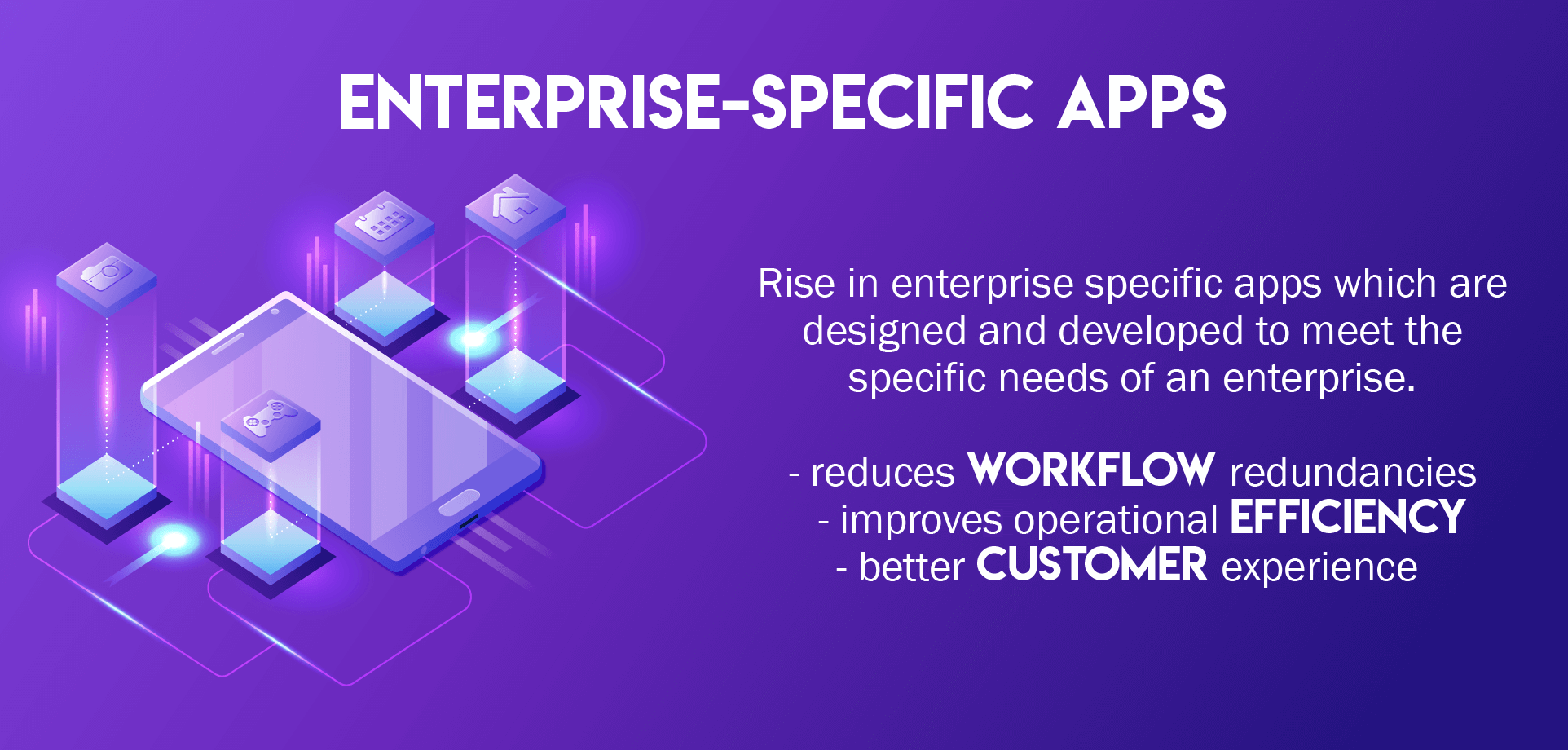 ENTERPRISE-SPECIFIC APPS

Rise in enterprise specific apps which are designed and developed to meet the specific needs of an enterprise.

- reduces WORKFLOW redundancies
- improves operational EFFICIENCY
- better CUSTOMER experience